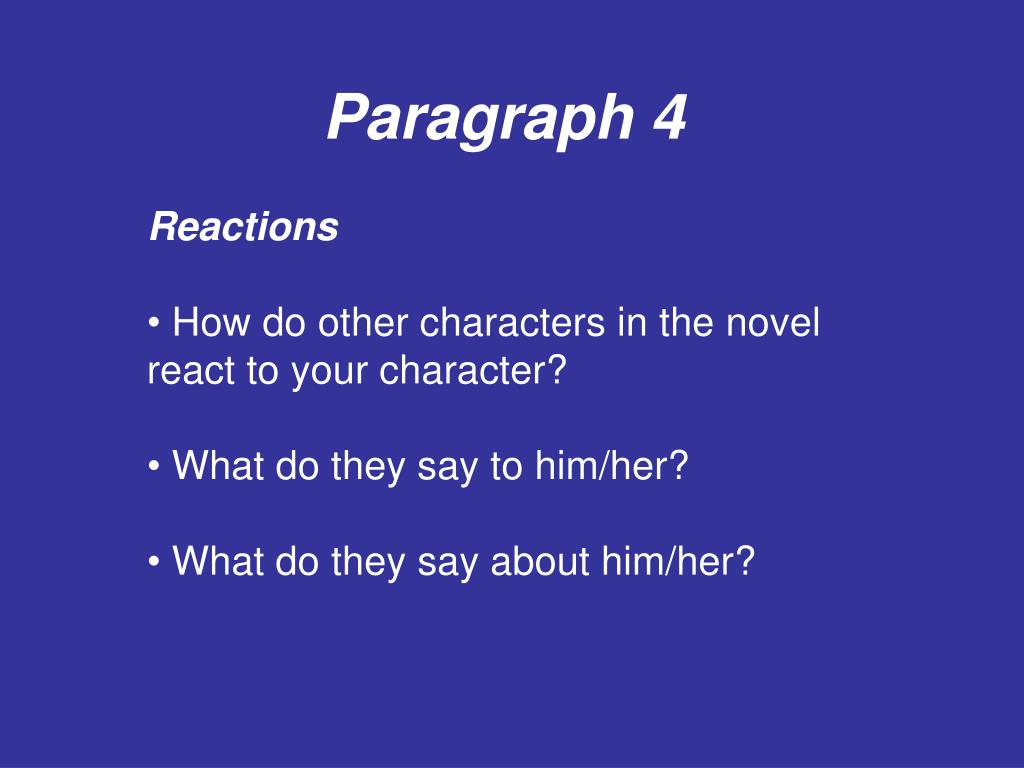 Paragraph 4

Reactions

• How do other characters in the novel react to your character?

• What do they say to him/her?

• What do they say about him/her?